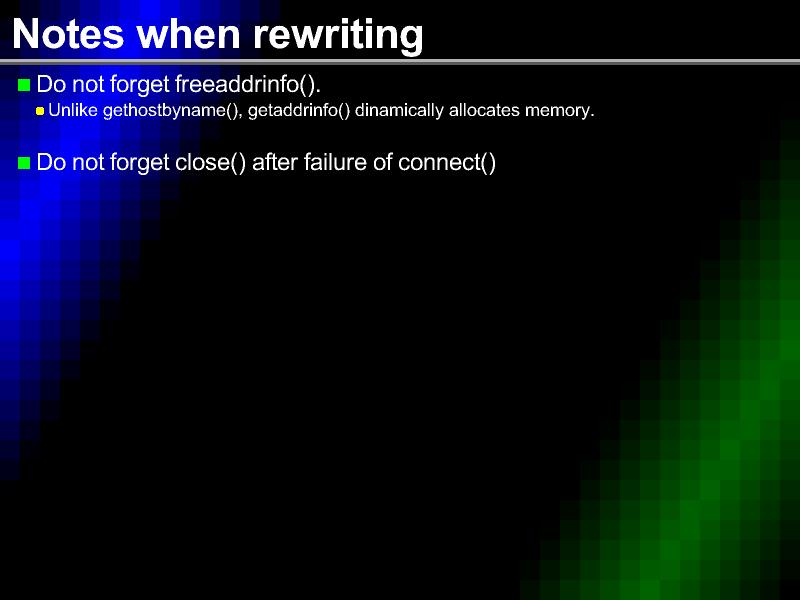 Notes when rewriting

Do not forget freeaddrinfo().

Unlike gethostbyname(), getaddrinfo() dinamically allocates memory.

Do not forget close() after failure of connect()